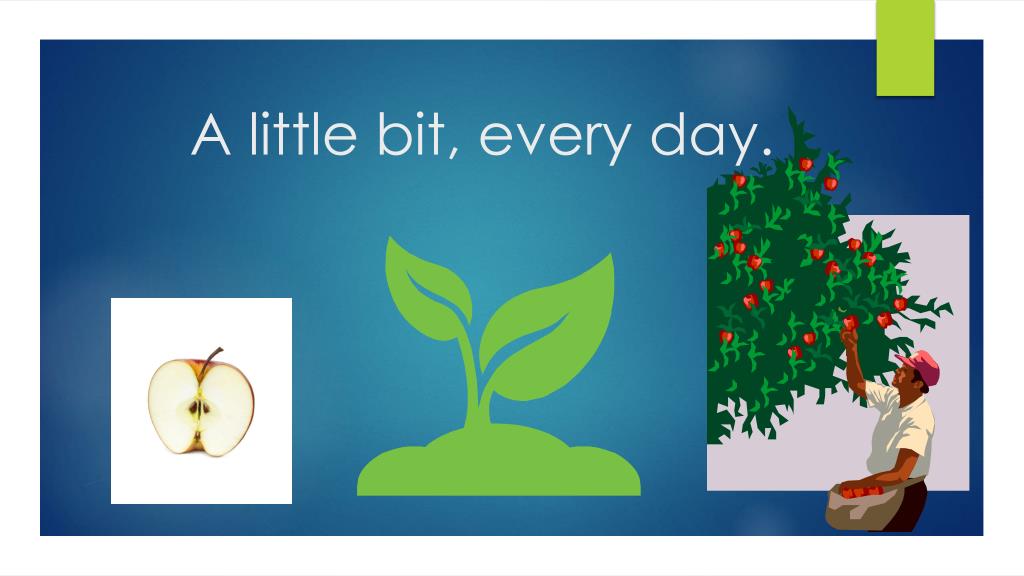 A little bit, every day.